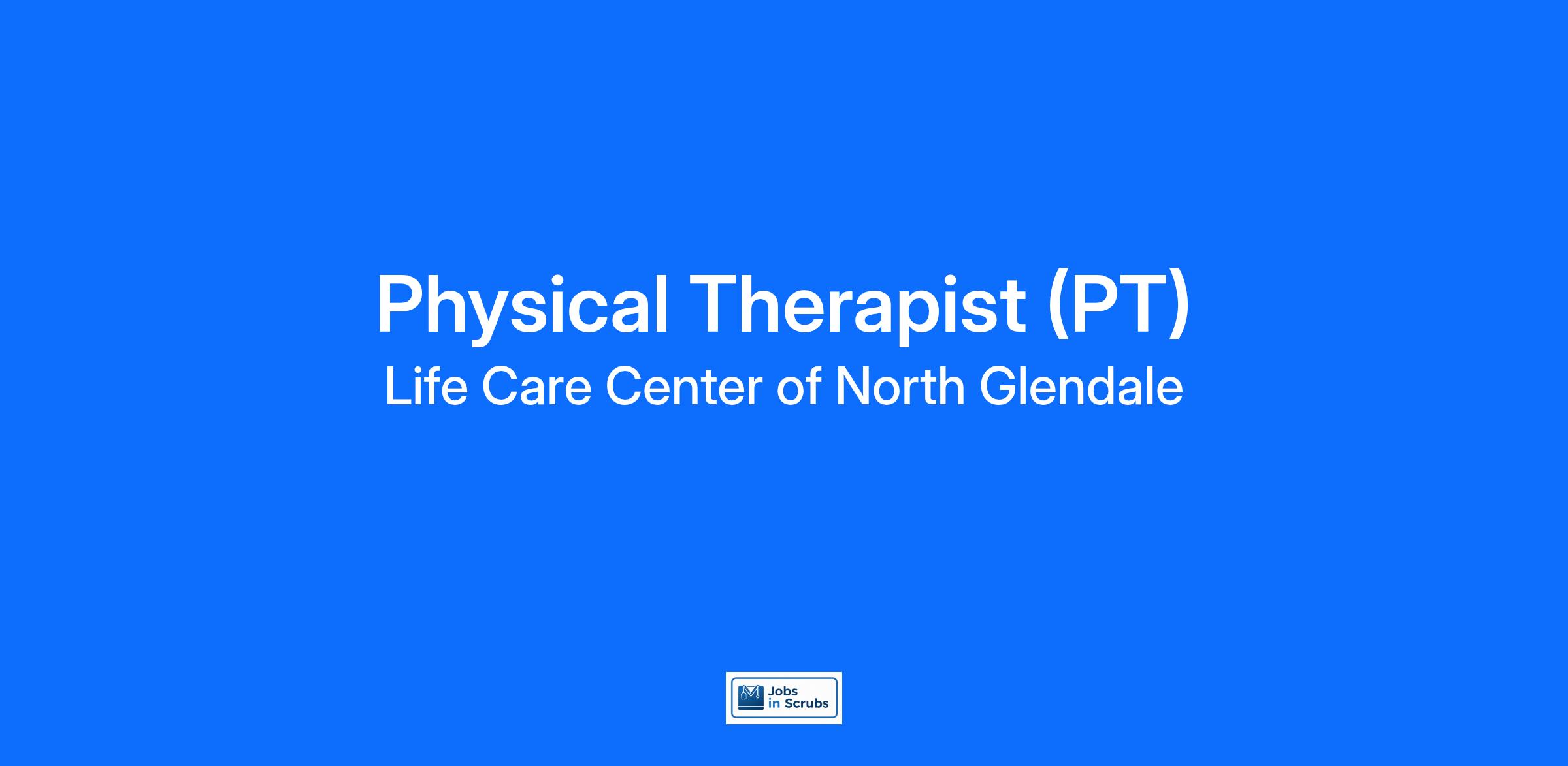 Physical Therapist (PT)
Life Care Center of North Glendale

Jobs in Scrubs